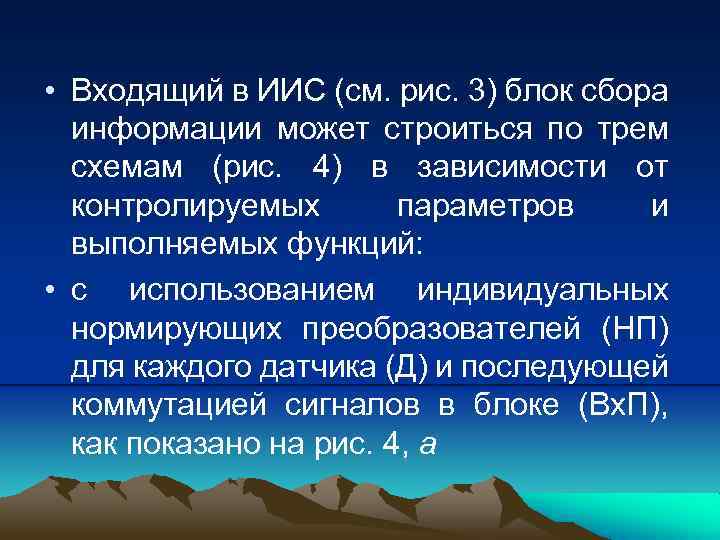 • Входящий в ИИС (см. рис. 3) блок сбора информации может строиться по трем схемам (рис. 4) в зависимости от контролируемых параметров и выполняемых функций:

• с использованием индивидуальных нормирующих преобразователей (НП) для каждого датчика (Д) и последующей коммутацией сигналов в блоке (ВхП), как показано на рис. 4, а